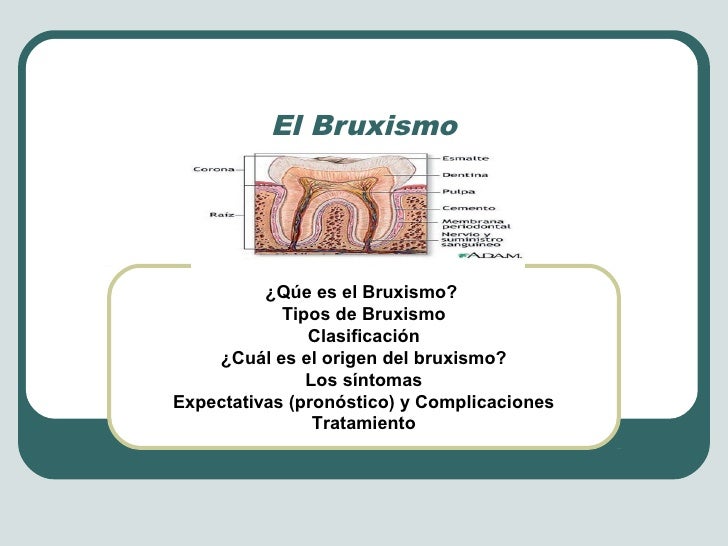 El Bruxismo

Corona
Raíz
Esmalte
Dentina
Pulpa
Cemento
Membrana periodontal
Nervio y suministro sanguíneo
ADAM.

¿Qúe es el Bruxismo?
Tipos de Bruxismo
Clasificación
¿Cuál es el origen del bruxismo?
Los síntomas
Expectativas (pronóstico) y Complicaciones
Tratamiento